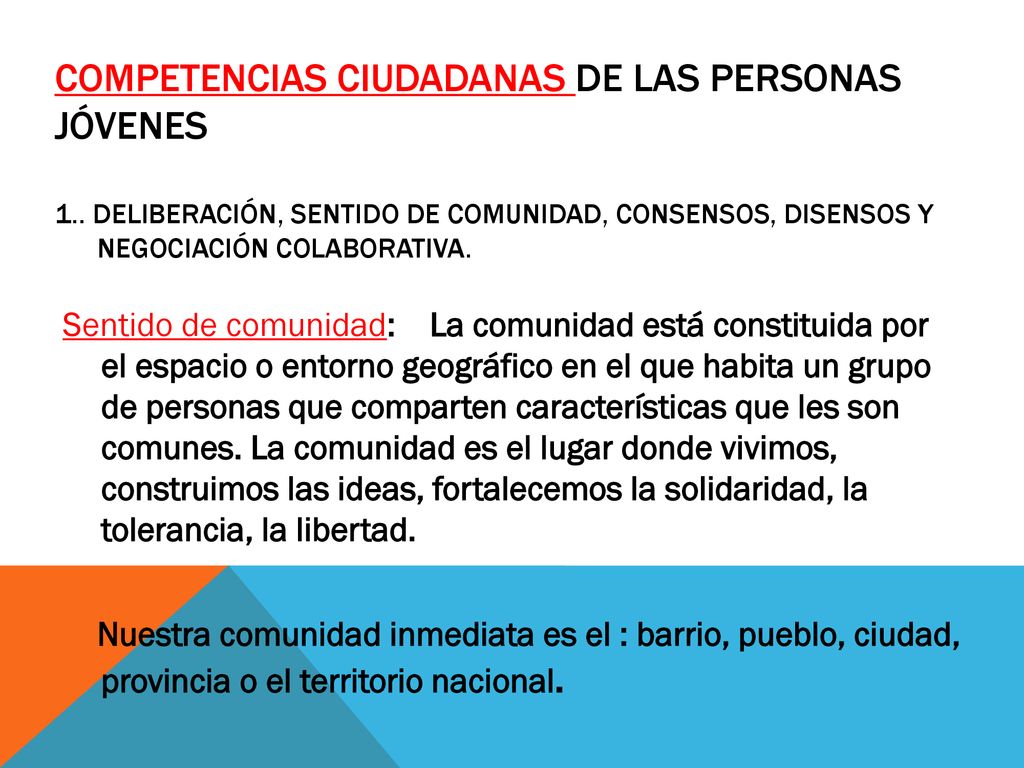 COMPETENCIAS CIUDADANAS DE LAS PERSONAS JÓVENES

1.. DELIBERACIÓN, SENTIDO DE COMUNIDAD, CONSENSOS, DISENSOS Y NEGOCIACIÓN COLABORATIVA.

Sentido de comunidad: La comunidad está constituida por el espacio o entorno geográfico en el que habita un grupo de personas que comparten características que les son comunes. La comunidad es el lugar donde vivimos, construimos las ideas, fortalecemos la solidaridad, la tolerancia, la libertad.

Nuestra comunidad inmediata es el : barrio, pueblo, ciudad, provincia o el territorio nacional.